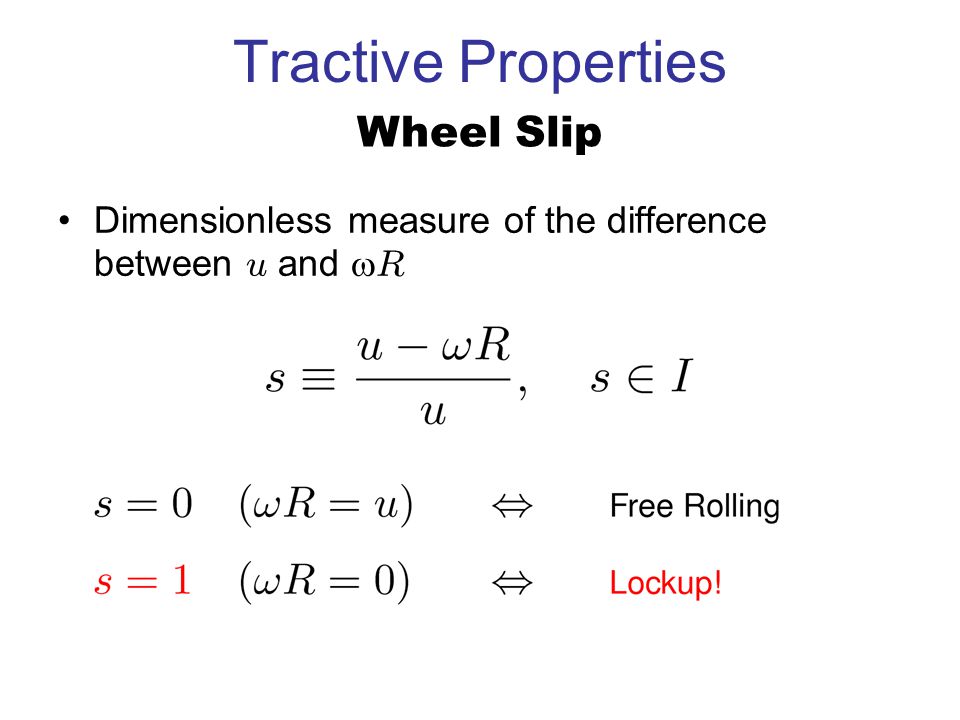 Tractive Properties

Wheel Slip

• Dimensionless measure of the difference between $u$ and $\omega R$

$s \equiv \frac{u - \omega R}{u}, \quad s \in I$

$s = 0 \quad (\omega R = u) \quad \Leftrightarrow$ Free Rolling

$s = 1 \quad (\omega R = 0) \quad \Leftrightarrow$ Lockup!